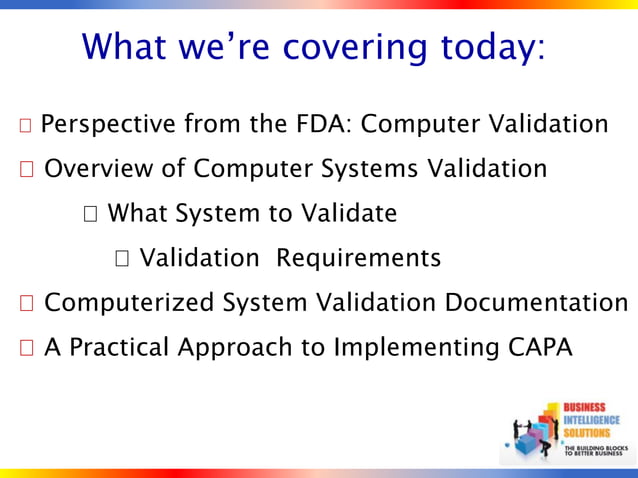 What we're covering today:

□ Perspective from the FDA: Computer Validation

□ Overview of Computer Systems Validation

□ What System to Validate

□ Validation Requirements

□ Computerized System Validation Documentation

□ A Practical Approach to Implementing CAPA

BUSINESS INTELLIGENCE SOLUTIONS

THE BUILDING BLOCKS TO BETTER BUSINESS